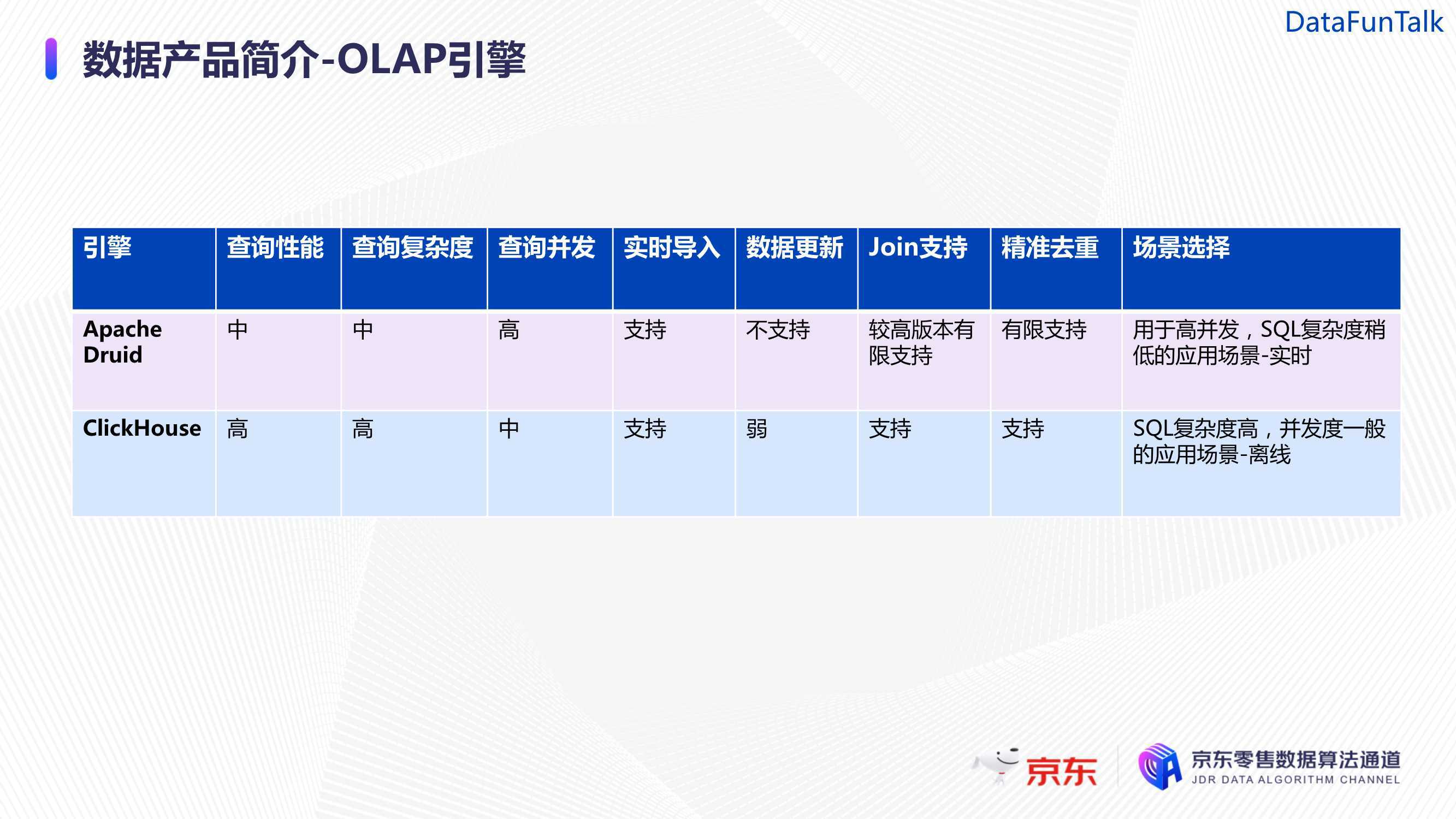 DataFunTalk

数据产品简介-OLAP引擎

| 引擎 | 查询性能 | 查询复杂度 | 查询并发 | 实时导入 | 数据更新 | Join支持 | 精准去重 | 场景选择 |
|---|---|---|---|---|---|---|---|---|
| Apache Druid | 中 | 中 | 高 | 支持 | 不支持 | 较高版本有限支持 | 有限支持 | 用于高并发，SQL复杂度稍低的应用场景-实时 |
| ClickHouse | 高 | 高 | 中 | 支持 | 弱 | 支持 | 支持 | SQL复杂度高，并发度一般的应用场景-离线 |

京东

京东零售数据算法通道
JDR DATA ALGORITHM CHANNEL